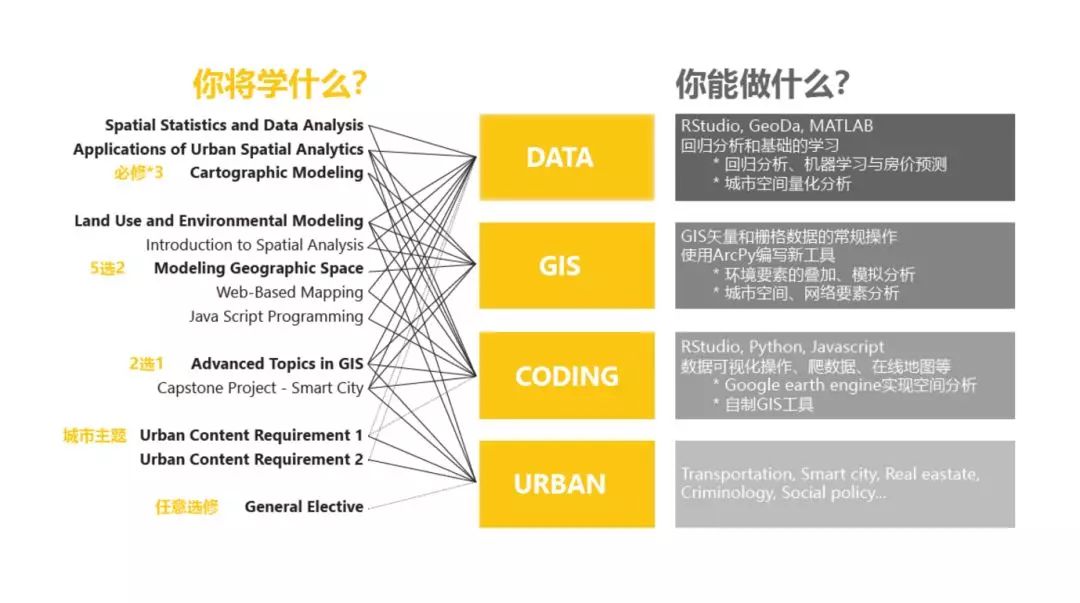 你将学什么?

Spatial Statistics and Data Analysis
Applications of Urban Spatial Analytics
必修*3 Cartographic Modeling

Land Use and Environmental Modeling
Introduction to Spatial Analysis
5选2 Modeling Geographic Space
Web-Based Mapping
Java Script Programming

2选1 Advanced Topics in GIS
Capstone Project - Smart City

城市主题 Urban Content Requirement 1
Urban Content Requirement 2

任意选修 General Elective

DATA

GIS

CODING

URBAN

你能做什么?

RStudio, GeoDa, MATLAB
回归分析和基础的学习
* 回归分析、机器学习与房价预测
* 城市空间量化分析

GIS矢量和栅格数据的常规操作
使用ArcPy编写新工具
* 环境要素的叠加、模拟分析
* 城市空间、网络要素分析

RStudio, Python, Javascript
数据可视化操作、爬数据、在线地图等
* Google earth engine实现空间分析
* 自制GIS工具

Transportation, Smart city, Real eastate, Criminology, Social policy...